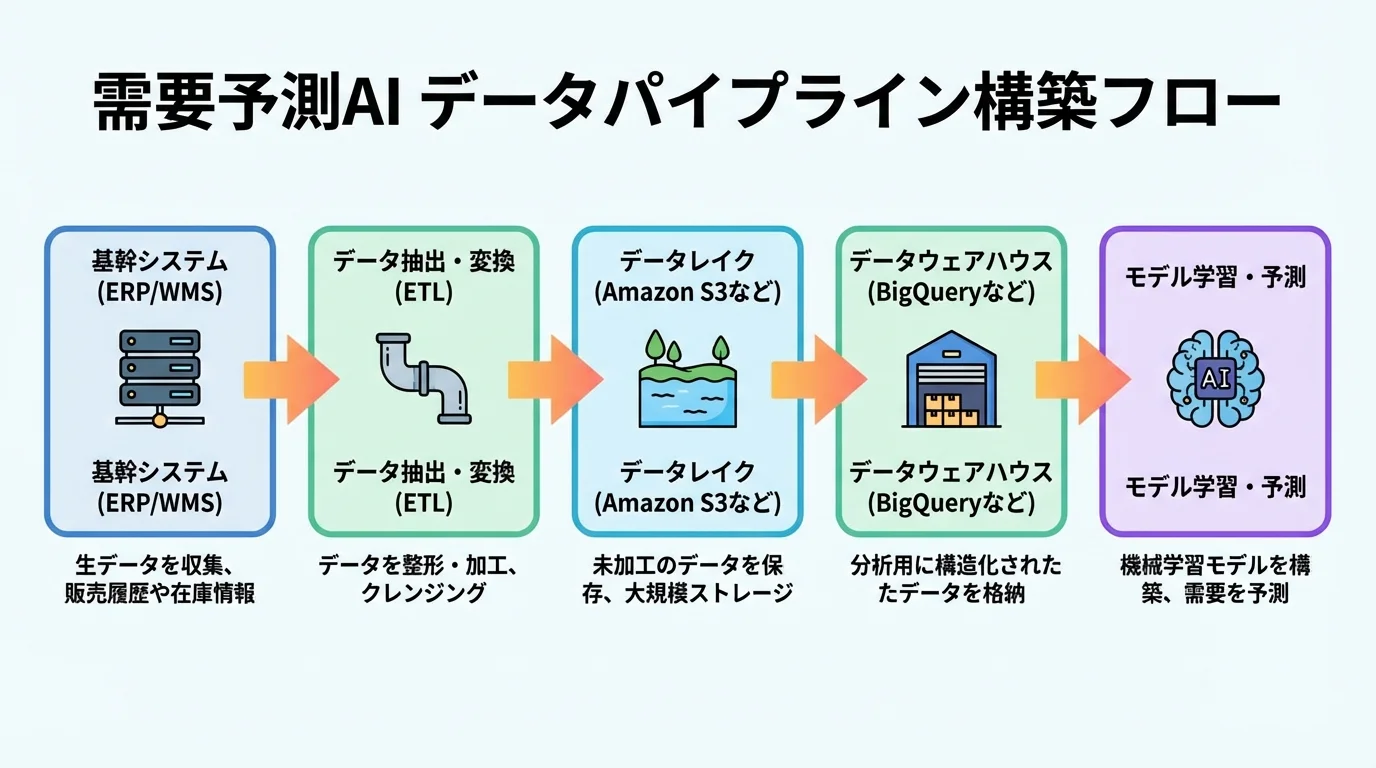 需要予測AI データパイプライン構築フロー

基幹システム
(ERP/WMS)

基幹システム
(ERP/WMS)

生データを収集、販売履歴や在庫情報

データ抽出・変換
(ETL)

データ抽出・変換
(ETL)

データを整形・加工、クレンジング

データレイク
(Amazon S3など)

データレイク
(Amazon S3など)

未加工のデータを保存、大規模ストレージ

データウェアハウス
(BigQueryなど)

データウェアハウス
(BigQueryなど)

分析用に構造化されたたデータを格納

モデル学習・予測

AI

モデル学習・予測

機械学習モデルを構築、需要を予測